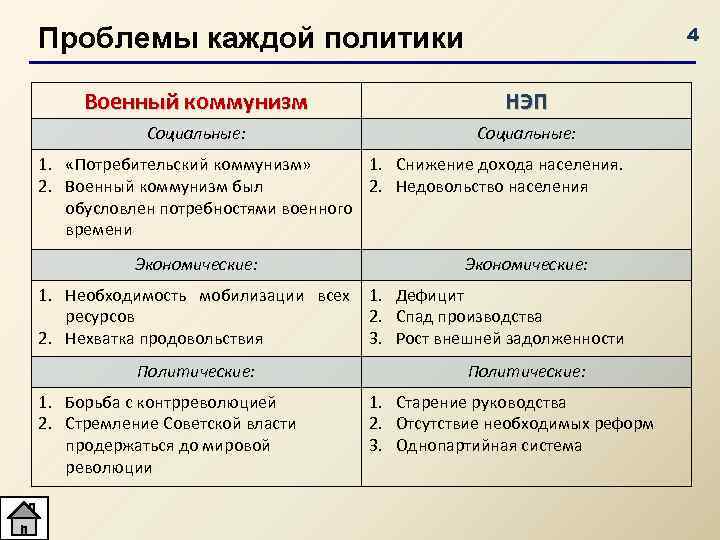 Проблемы каждой политики

4

| Военный коммунизм | НЭП |
|---|---|
| Социальные: | Социальные: |
| 1. «Потребительский коммунизм» 2. Военный коммунизм был обусловлен потребностями военного времени | 1. Снижение дохода населения. 2. Недовольство населения |
| Экономические: | Экономические: |
| 1. Необходимость мобилизации всех ресурсов 2. Нехватка продовольствия | 1. Дефицит 2. Спад производства 3. Рост внешней задолженности |
| Политические: | Политические: |
| 1. Борьба с контрреволюцией 2. Стремление Советской власти продержаться до мировой революции | 1. Старение руководства 2. Отсутствие необходимых реформ 3. Однопартийная система |